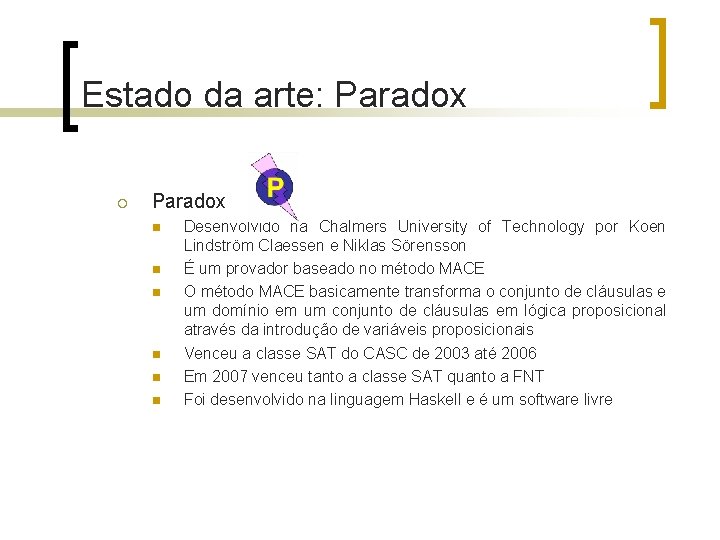 Estado da arte: Paradox

Paradox

P

Desenvolvido na Chalmers University of Technology por Koen Lindström Claessen e Niklas Sörensson

É um provador baseado no método MACE

O método MACE basicamente transforma o conjunto de cláusulas e um domínio em um conjunto de cláusulas em lógica proposicional através da introdução de variáveis proposicionais

Venceu a classe SAT do CASC de 2003 até 2006

Em 2007 venceu tanto a classe SAT quanto a FNT

Foi desenvolvido na linguagem Haskell e é um software livre